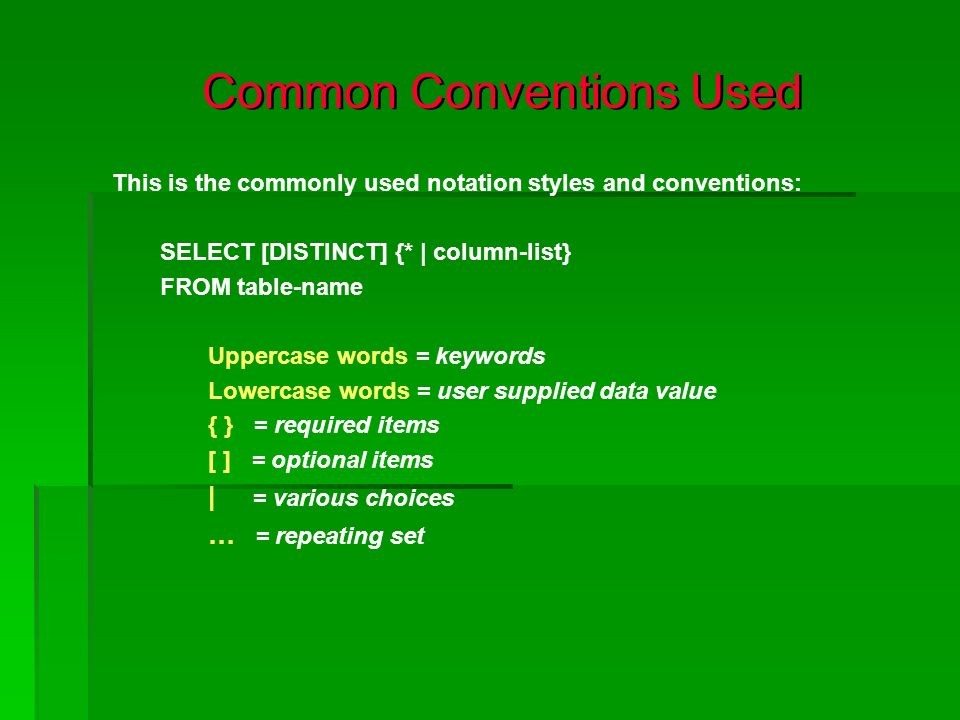 Common Conventions Used

This is the commonly used notation styles and conventions:

SELECT [DISTINCT] {* | column-list}
FROM table-name

Uppercase words = keywords
Lowercase words = user supplied data value
{ } = required items
[ ] = optional items
| = various choices
… = repeating set